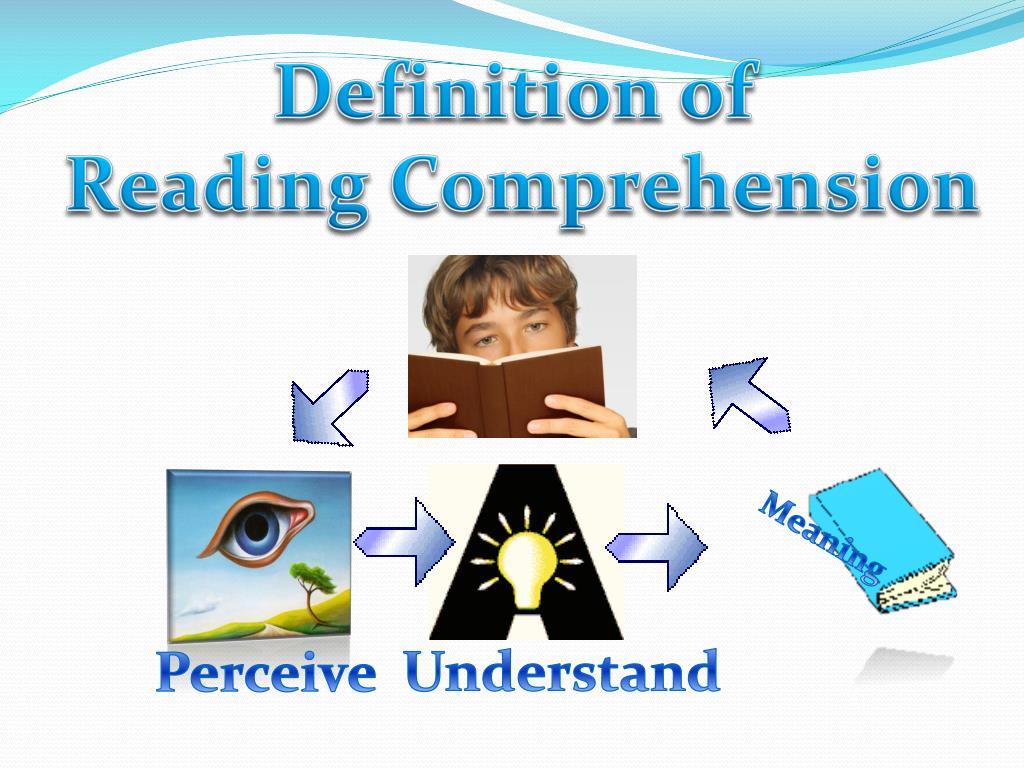 Definition of
Reading Comprehension

Meaning

Perceive Understand